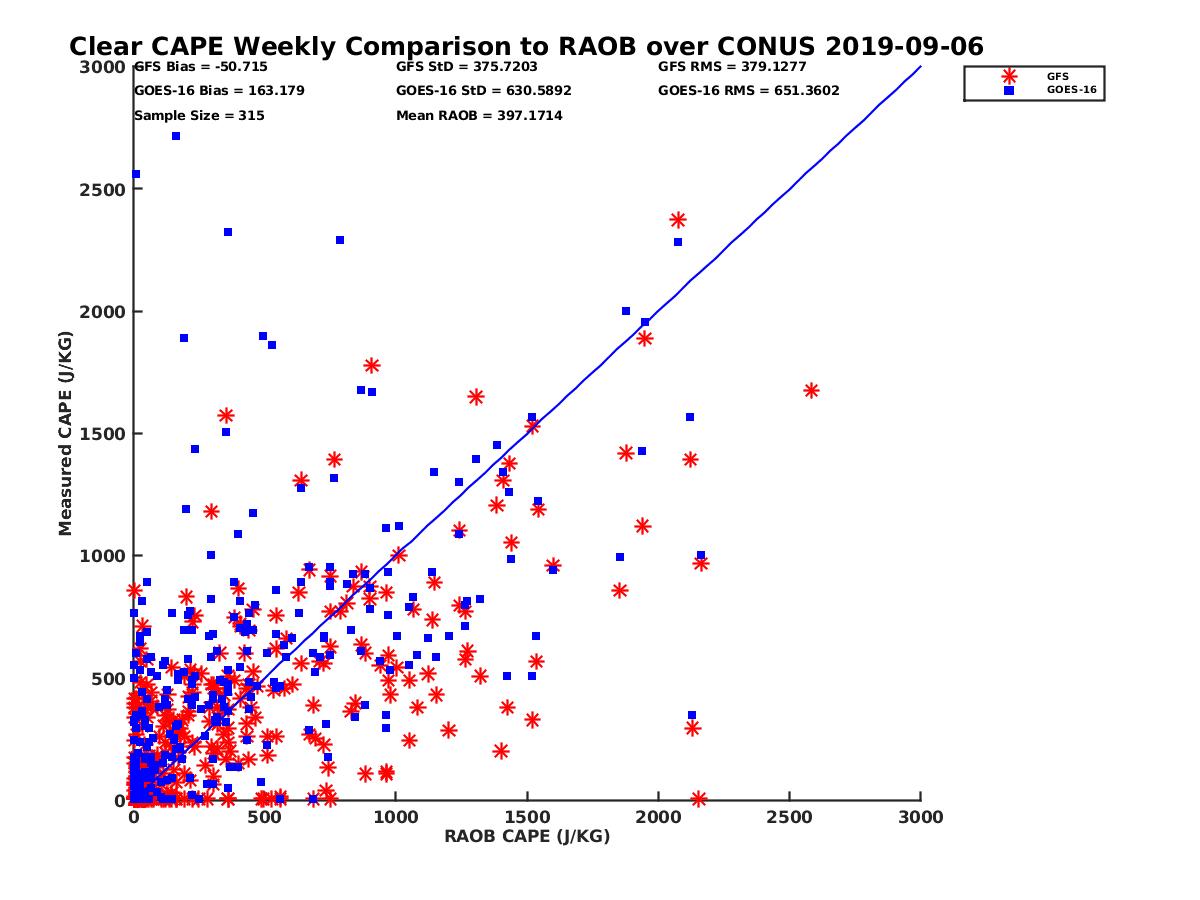 Clear CAPE Weekly Comparison to RAOB over CONUS 2019-09-06

GFS Bias = -50.715
GOES-16 Bias = 163.179
Sample Size = 315

GFS StD = 375.7203
GOES-16 StD = 630.5892
Mean RAOB = 397.1714

GFS RMS = 379.1277
GOES-16 RMS = 651.3602

GFS
GOES-16

Measured CAPE (J/KG)

3000
2500
2000
1500
1000
500
0

0
500
1000
1500
2000
2500
3000

RAOB CAPE (J/KG)